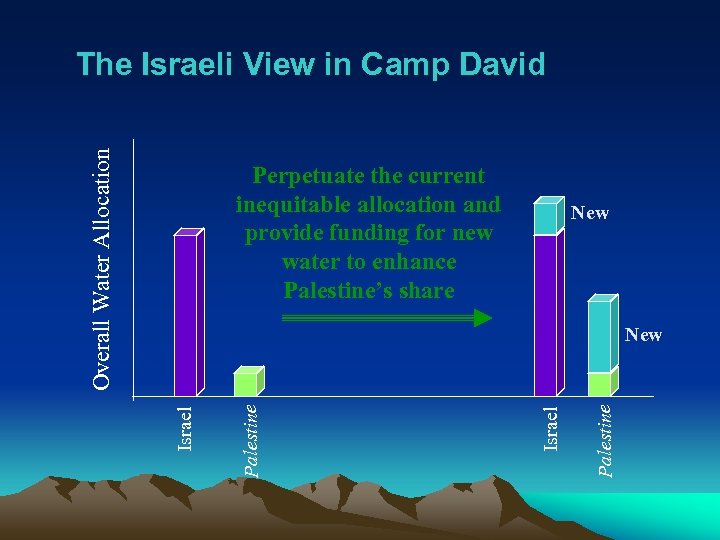 The Israeli View in Camp David

Overall Water Allocation

Perpetuate the current inequitable allocation and provide funding for new water to enhance Palestine's share

New

New

Israel

Palestine

Israel

Palestine